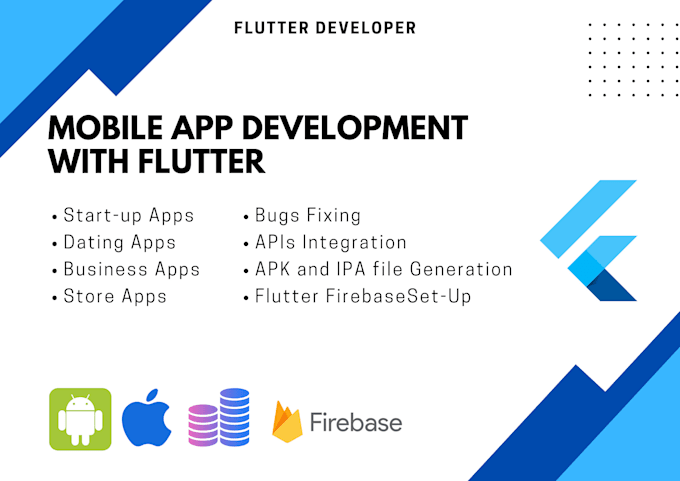 FLUTTER DEVELOPER

MOBILE APP DEVELOPMENT WITH FLUTTER

• Start-up Apps
• Dating Apps
• Business Apps
• Store Apps

• Bugs Fixing
• APIs Integration
• APK and IPA file Generation
• Flutter FirebaseSet-Up

Firebase